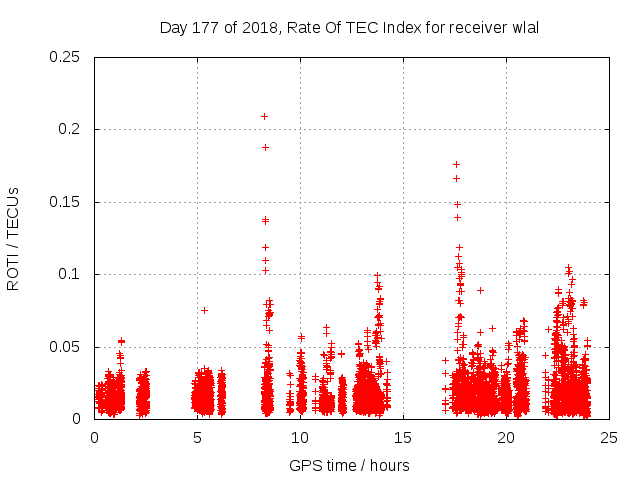 Day 177 of 2018, Rate Of TEC Index for receiver wlal

ROTI / TECUs

0.25
0.2
0.15
0.1
0.05
0

0
5
10
15
20
25

GPS time / hours